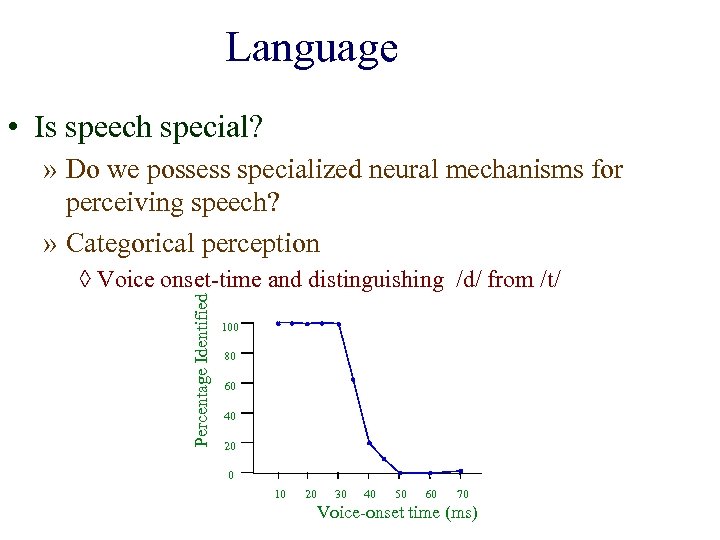 Language

• Is speech special?

» Do we possess specialized neural mechanisms for perceiving speech?

» Categorical perception

◊ Voice onset-time and distinguishing /d/ from /t/

Percentage Identified

100
80
60
40
20
0

10 20 30 40 50 60 70

Voice-onset time (ms)